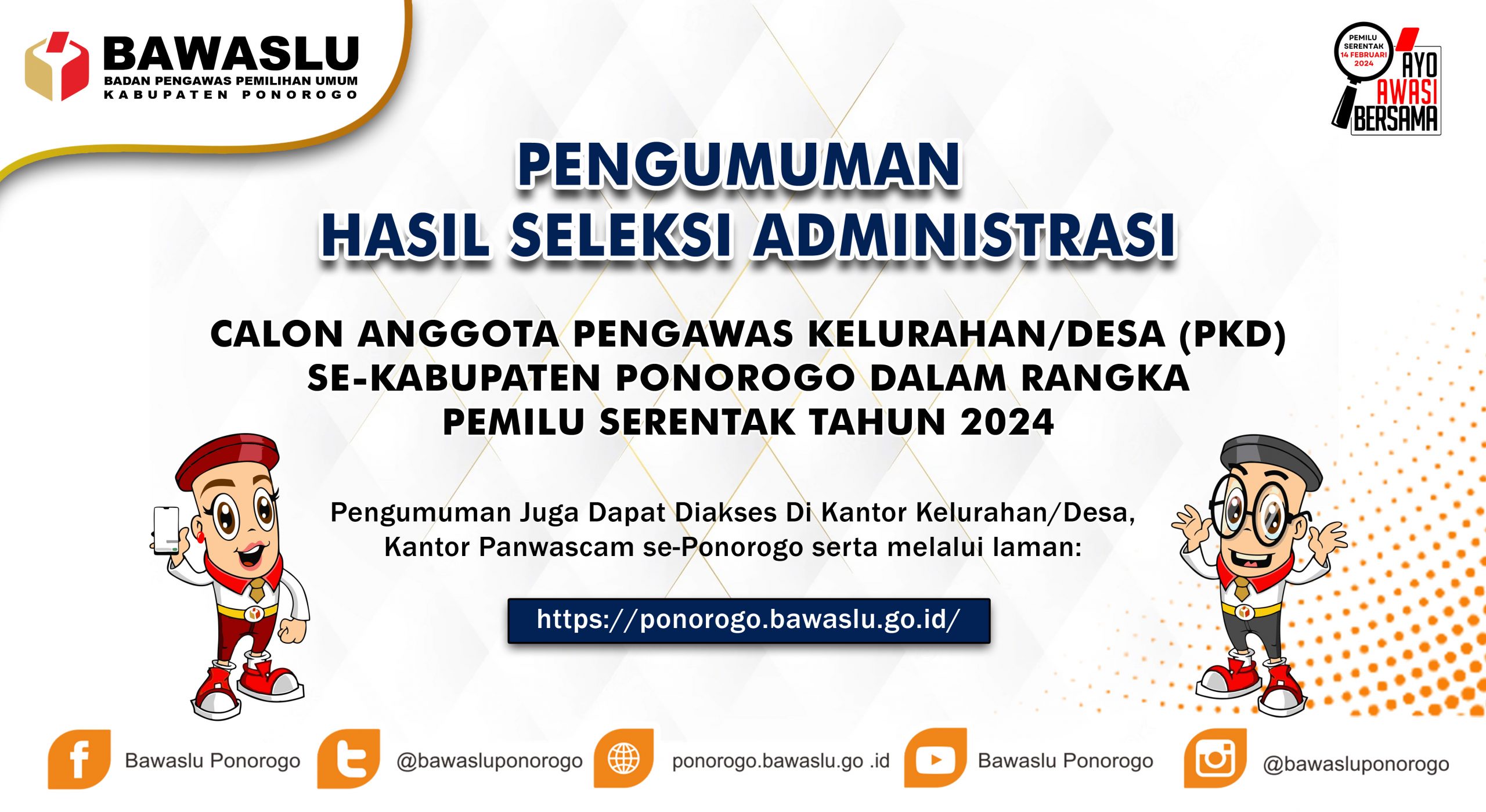 BAWASLU
BADAN PENGAWAS PEMILIHAN UMUM
KABUPATEN PONOROGO

PEMILU SERENTAK 14 FEBRUARI 2024
AYO AWASI BERSAMA

PENGUMUMAN
HASIL SELEKSI ADMINISTRASI

CALON ANGGOTA PENGAWAS KELURAHAN/DESA (PKD) SE-KABUPATEN PONOROGO DALAM RANGKA PEMILU SERENTAK TAHUN 2024

Pengumuman Juga Dapat Diakses Di Kantor Kelurahan/Desa, Kantor Panwascam se-Ponorogo serta melalui laman:

https://ponorogo.bawaslu.go.id/

Bawaslu Ponorogo
@bawasluponorogo
ponorogo.bawaslu.go .id
Bawaslu Ponorogo
@bawasluponorogo